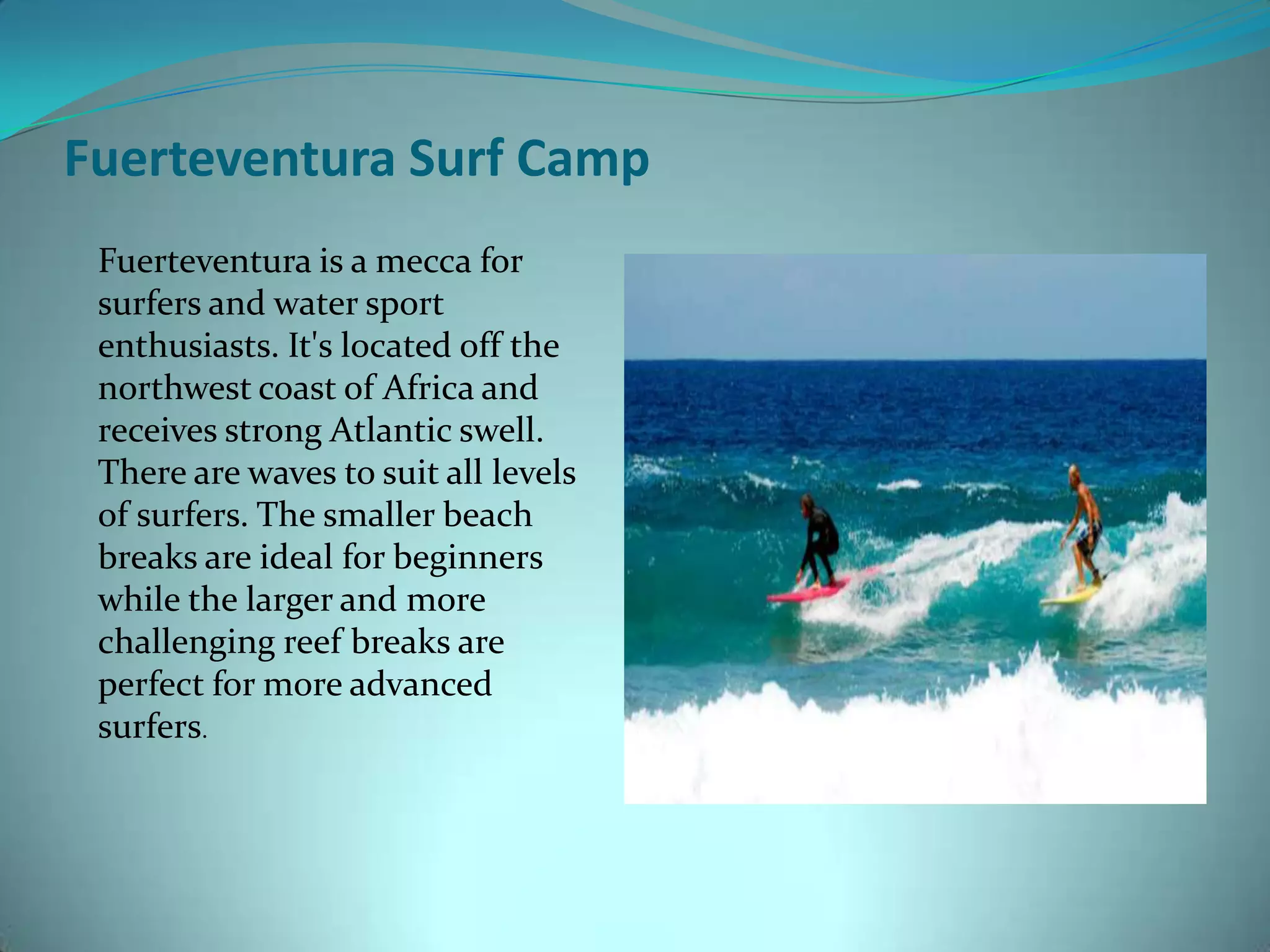 Fuerteventura Surf Camp

Fuerteventura is a mecca for surfers and water sport enthusiasts. It's located off the northwest coast of Africa and receives strong Atlantic swell. There are waves to suit all levels of surfers. The smaller beach breaks are ideal for beginners while the larger and more challenging reef breaks are perfect for more advanced surfers.